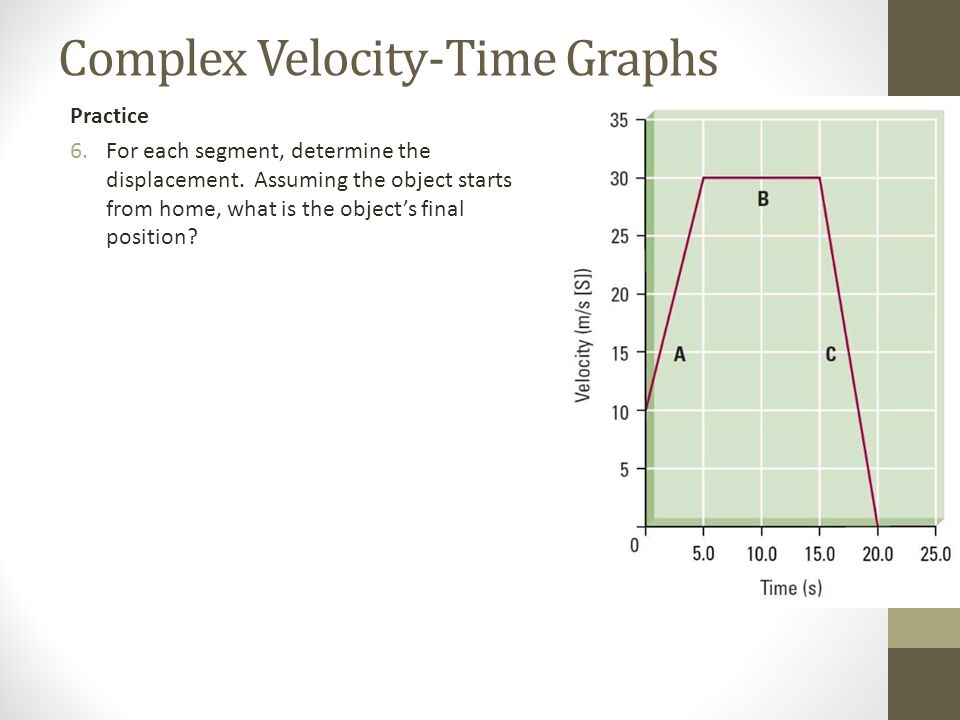 Complex Velocity-Time Graphs

Practice

6. For each segment, determine the displacement. Assuming the object starts from home, what is the object's final position?

35
30
25
20
15
10
5
0
Velocity (m/s [S])
A
B
C
5.0
10.0
15.0
20.0
25.0
Time (s)